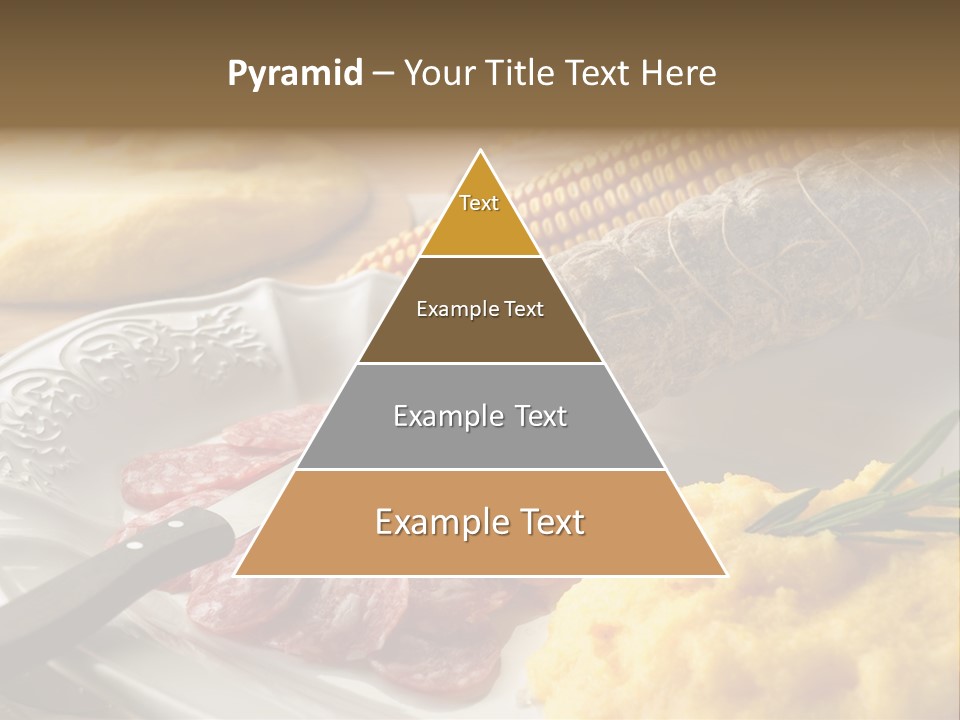 Pyramid – Your Title Text Here

Text

Example Text

Example Text

Example Text